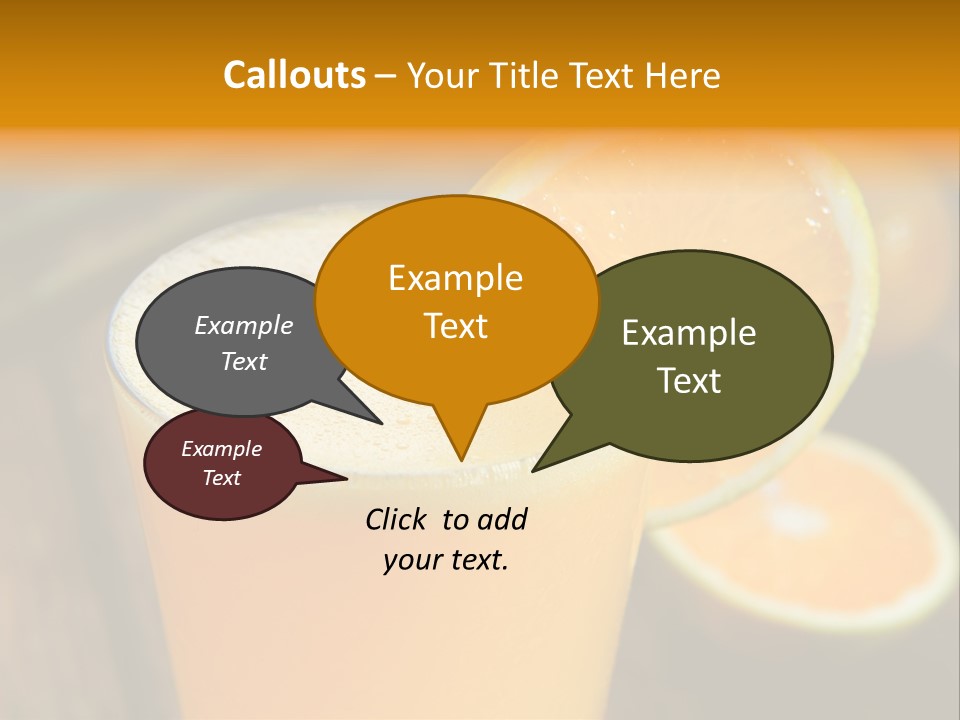 Callouts – Your Title Text Here

Example Text

Example Text

Example Text

Example Text

Click to add your text.